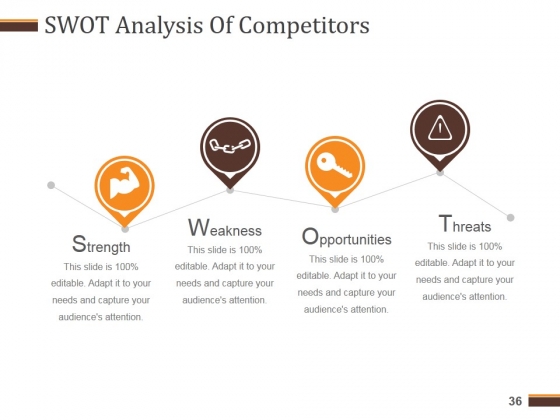 SWOT Analysis Of Competitors

Strength
This slide is 100% editable. Adapt it to your needs and capture your audience's attention.

Weakness
This slide is 100% editable. Adapt it to your needs and capture your audience's attention.

Opportunities
This slide is 100% editable. Adapt it to your needs and capture your audience's attention.

Threats
This slide is 100% editable. Adapt it to your needs and capture your audience's attention.

36